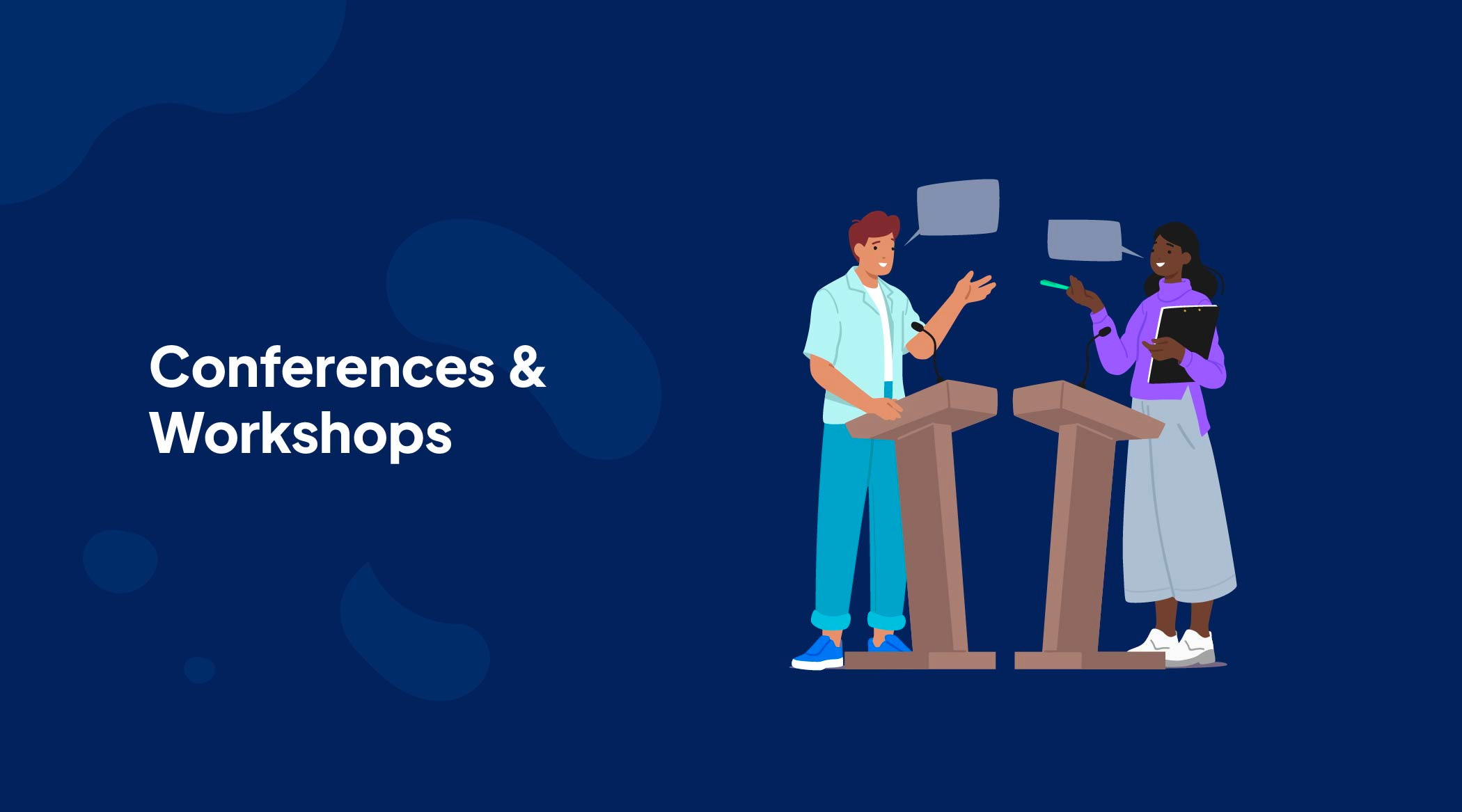 Conferences & Workshops